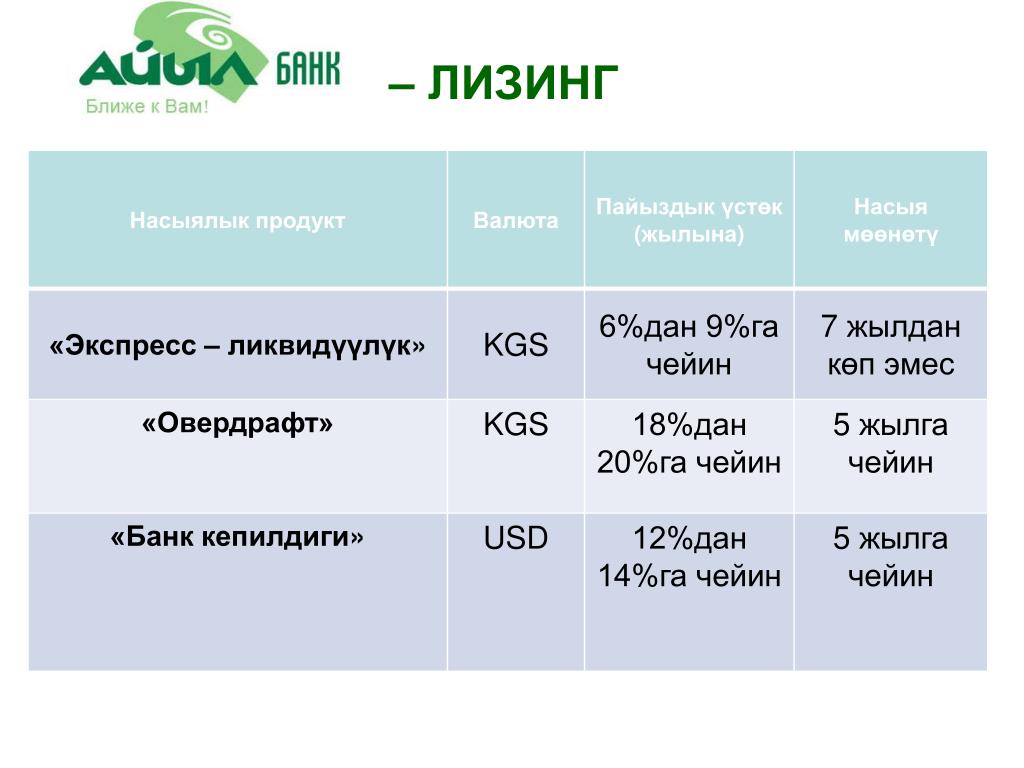 АЙЫЛ БАНК
Ближе к Вам!

– ЛИЗИНГ

| Насыялык продукт | Валюта | Пайыздык үстөк (жылына) | Насыя мөөнөтү |
|---|---|---|---|
| «Экспресс – ликвидүүлүк» | KGS | 6%дан 9%га чейин | 7 жылдан көп эмес |
| «Овердрафт» | KGS | 18%дан 20%га чейин | 5 жылга чейин |
| «Банк кепилдиги» | USD | 12%дан 14%га чейин | 5 жылга чейин |